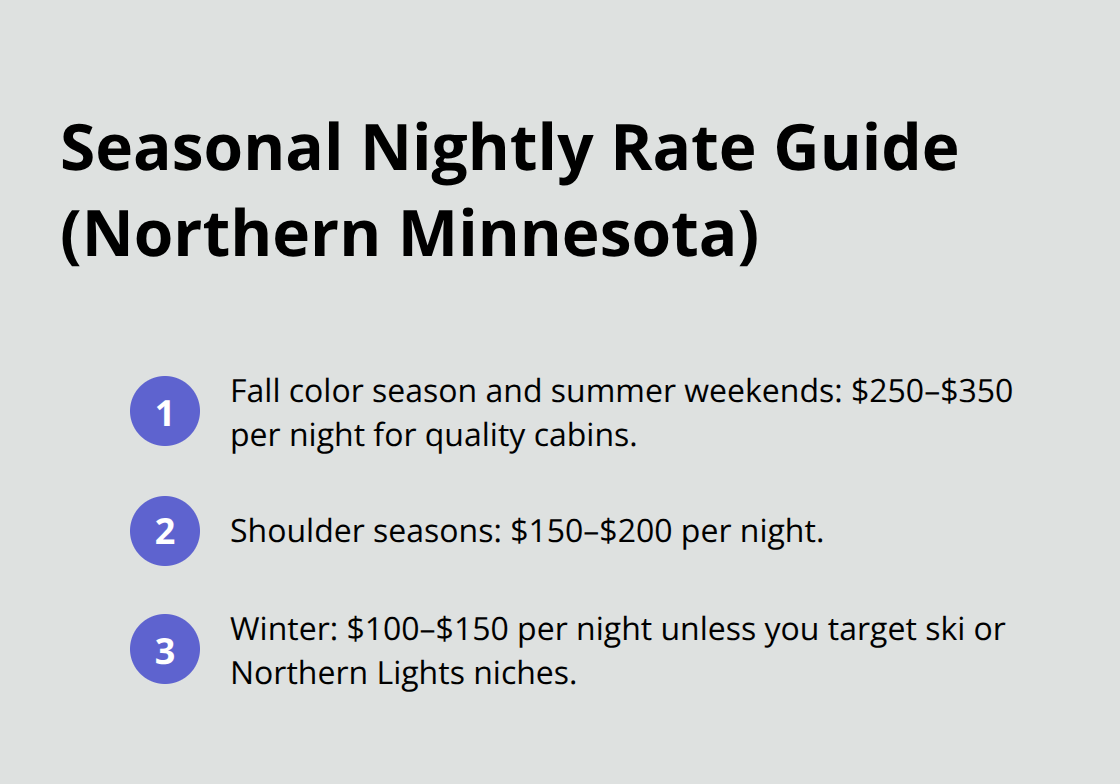 Seasonal Nightly Rate Guide (Northern Minnesota)

1 Fall color season and summer weekends: \$250–\$350 per night for quality cabins.

2 Shoulder seasons: \$150–\$200 per night.

3 Winter: \$100–\$150 per night unless you target ski or Northern Lights niches.